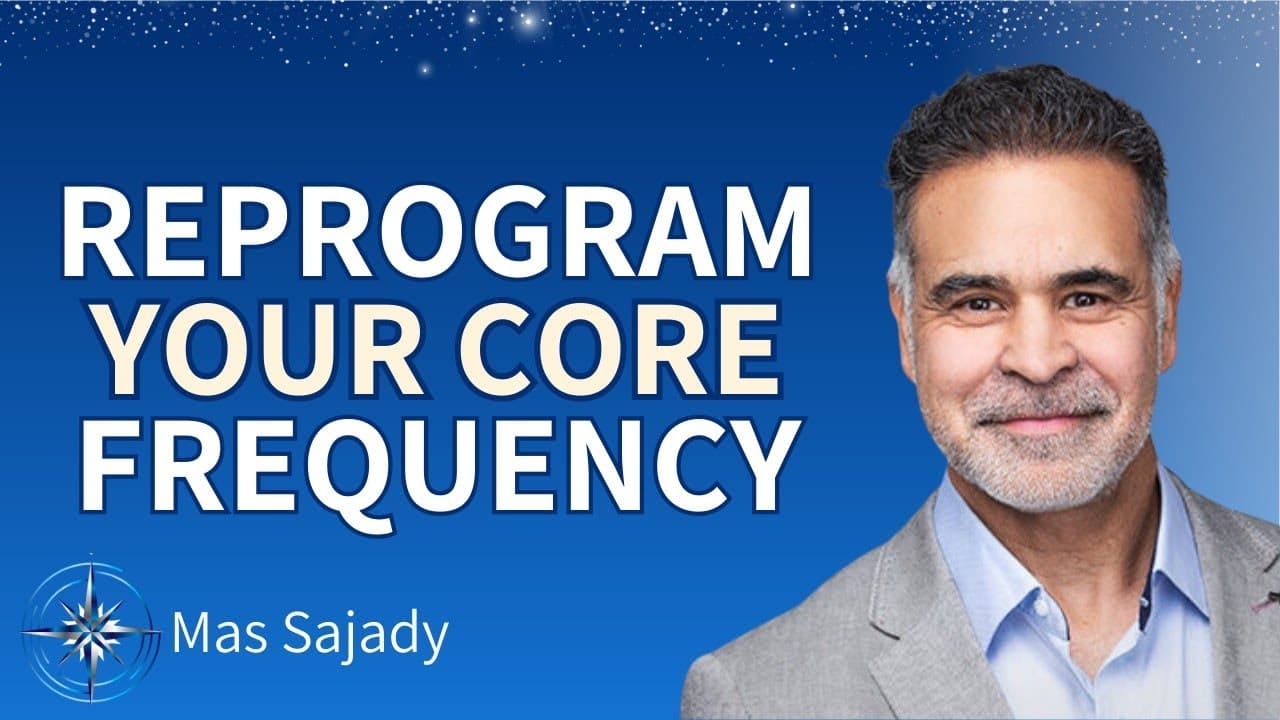 REPROGRAM YOUR CORE FREQUENCY

Mas Sajady